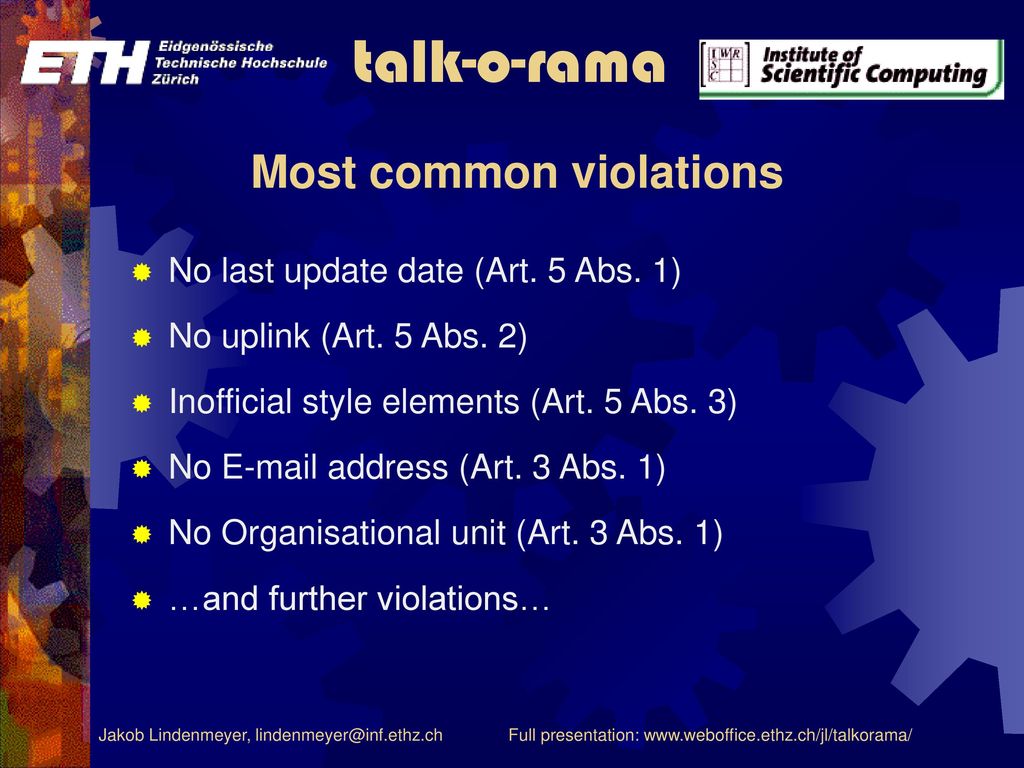 ETH Eidgenössische Technische Hochschule Zürich

talk-o-rama

IWR SC Institute of Scientific Computing

Most common violations

No last update date (Art. 5 Abs. 1)

No uplink (Art. 5 Abs. 2)

Inofficial style elements (Art. 5 Abs. 3)

No E-mail address (Art. 3 Abs. 1)

No Organisational unit (Art. 3 Abs. 1)

…and further violations…

Jakob Lindenmeyer, lindenmeyer@inf.ethz.ch Full presentation: www.weboffice.ethz.ch/jl/talkorama/